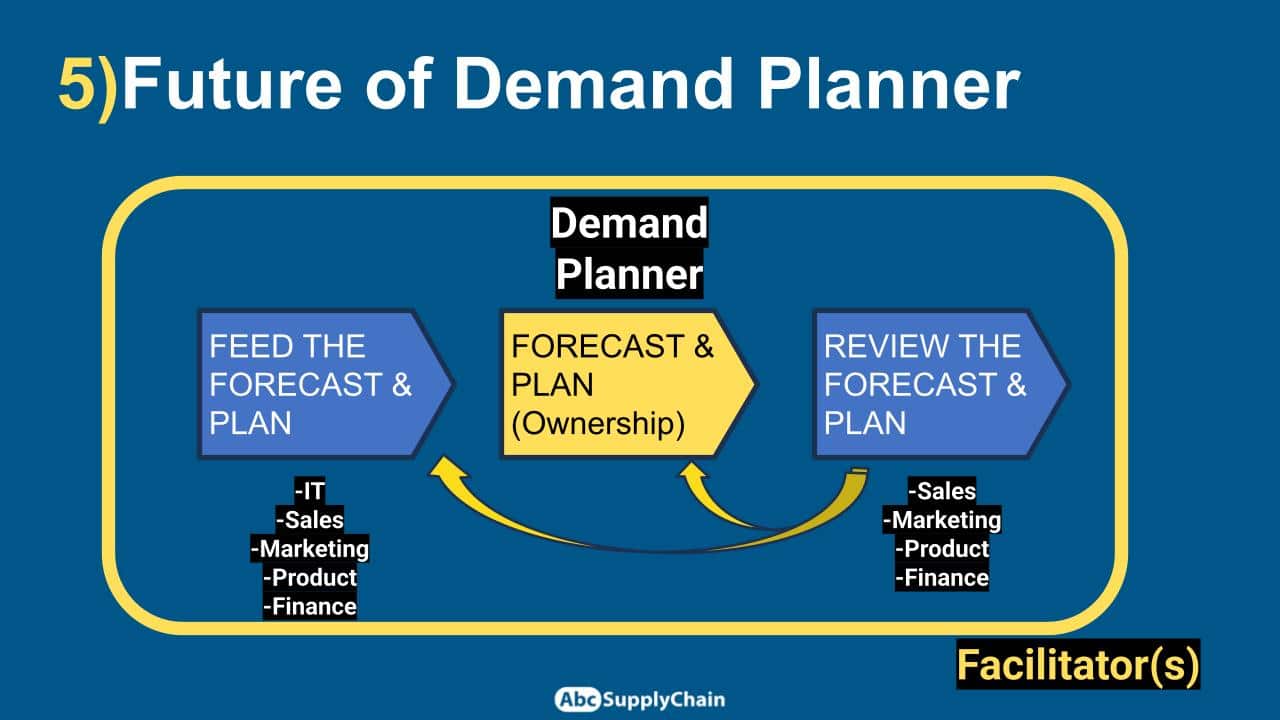 5)Future of Demand Planner

Demand Planner

FEED THE FORECAST & PLAN

FORECAST & PLAN (Ownership)

REVIEW THE FORECAST & PLAN

-IT
-Sales
-Marketing
-Product
-Finance

-Sales
-Marketing
-Product
-Finance

Facilitator(s)

Abc SupplyChain